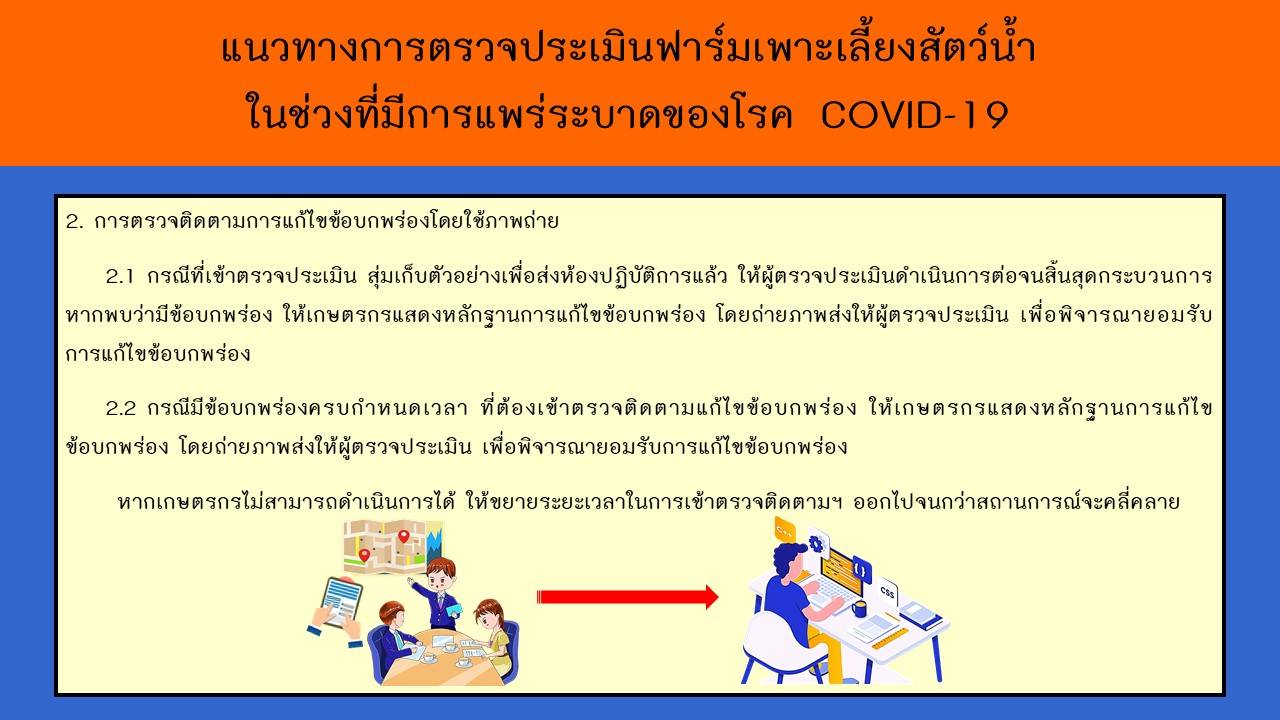 แนวทางการตรวจประเมินฟาร์มเพาะเลี้ยงสัตว์น้ำ
ในช่วงที่มีการแพร่ระบาดของโรค COVID-19

2. การตรวจติดตามการแก้ไขข้อบกพร่องโดยใช้ภาพถ่าย

2.1 กรณีที่เข้าตรวจประเมิน สุ่มเก็บตัวอย่างเพื่อส่งห้องปฏิบัติการแล้ว ให้ผู้ตรวจประเมินดำเนินการต่อจนสิ้นสุดกระบวนการ หากพบว่ามีข้อบกพร่อง ให้เกษตรกรแสดงหลักฐานการแก้ไขข้อบกพร่อง โดยถ่ายภาพส่งให้ผู้ตรวจประเมิน เพื่อพิจารณายอมรับการแก้ไขข้อบกพร่อง

2.2 กรณีมีข้อบกพร่องครบกำหนดเวลา ที่ต้องเข้าตรวจติดตามแก้ไขข้อบกพร่อง ให้เกษตรกรแสดงหลักฐานการแก้ไขข้อบกพร่อง โดยถ่ายภาพส่งให้ผู้ตรวจประเมิน เพื่อพิจารณายอมรับการแก้ไขข้อบกพร่อง

หากเกษตรกรไม่สามารถดำเนินการได้ ให้ขยายระยะเวลาในการเข้าตรวจติดตามฯ ออกไปจนกว่าสถานการณ์จะคลี่คลาย

CSS